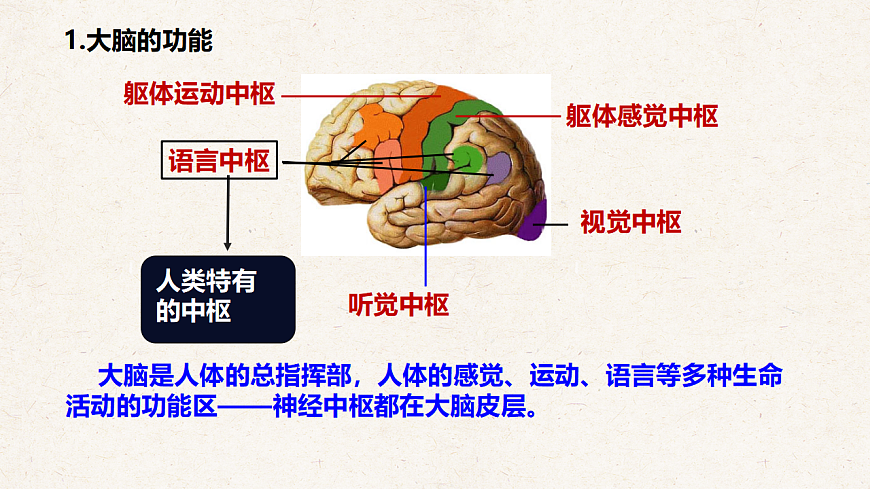 1.大脑的功能

躯体运动中枢

躯体感觉中枢

语言中枢

视觉中枢

人类特有的中枢

听觉中枢

大脑是人体的总指挥部，人体的感觉、运动、语言等多种生命活动的功能区——神经中枢都在大脑皮层。